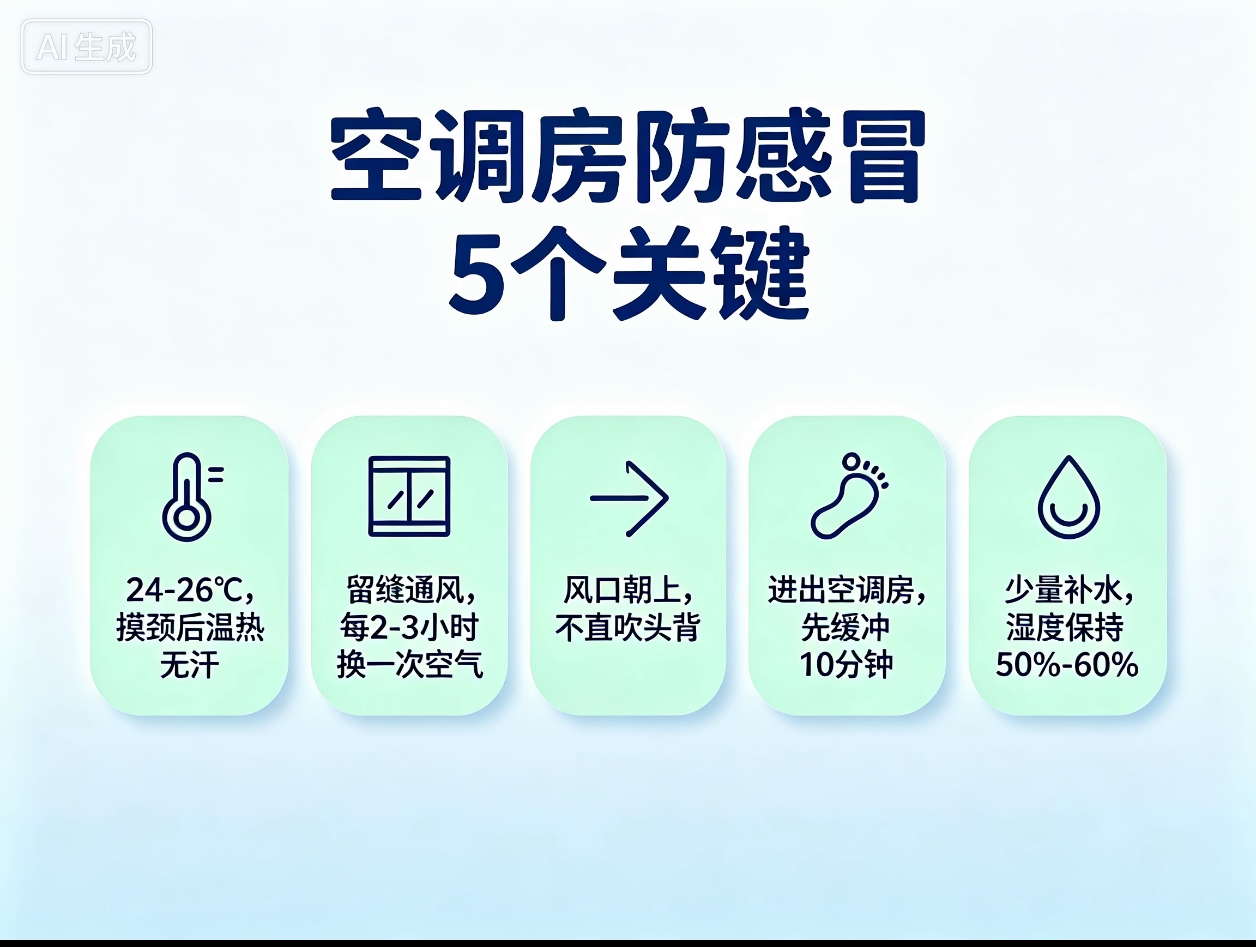 AI生成

空调房防感冒
5个关键

24-26℃，摸颈后温热无汗

留缝通风，每2-3小时换一次空气

风口朝上，不直吹头背

进出空调房，先缓冲10分钟

少量补水，湿度保持50%-60%